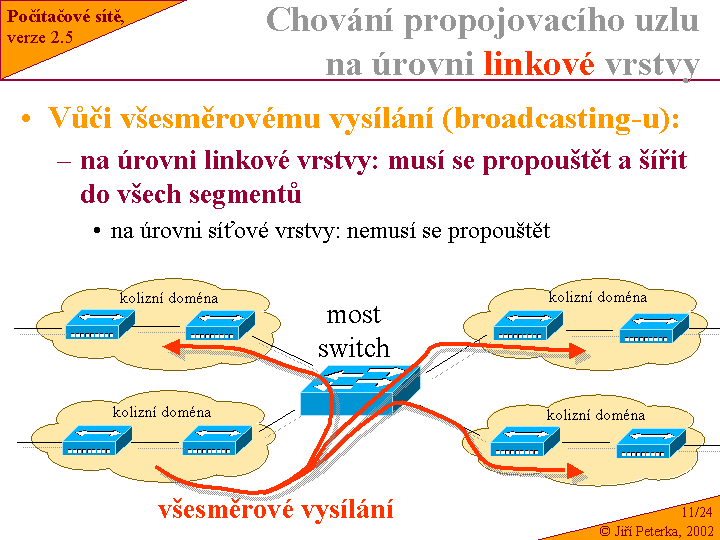 Počítačové sítě, verze 2.5

Chování propojovacího uzlu na úrovni linkové vrstvy

• Vůči všesměrovému vysílání (broadcasting-u):
– na úrovni linkové vrstvy: musí se propouštět a šířit do všech segmentů
• na úrovni síťové vrstvy: nemusí se propouštět

kolizní doména

most

switch

kolizní doména

kolizní doména

kolizní doména

všesměrové vysílání

11/24

© Jiří Peterka, 2002